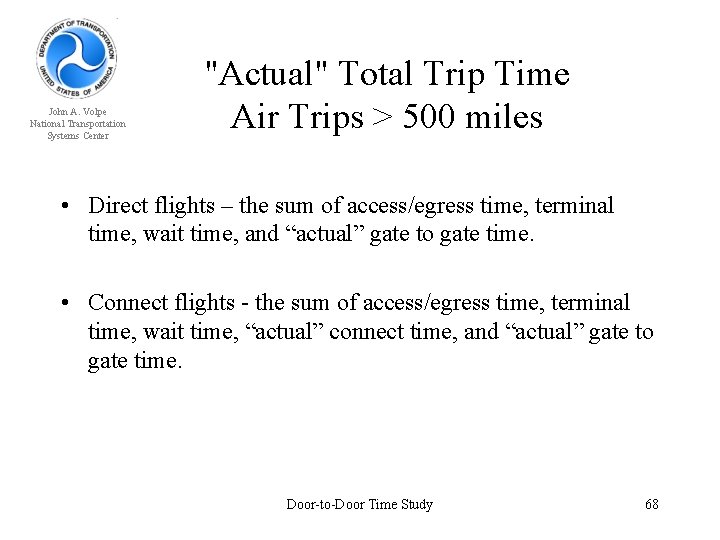 DEPARTMENT OF TRANSPORTATION
UNITED STATES OF AMERICA

John A. Volpe
National Transportation
Systems Center

"Actual" Total Trip Time
Air Trips > 500 miles

• Direct flights – the sum of access/egress time, terminal time, wait time, and “actual” gate to gate time.

• Connect flights - the sum of access/egress time, terminal time, wait time, “actual” connect time, and “actual” gate to gate time.

Door-to-Door Time Study

68